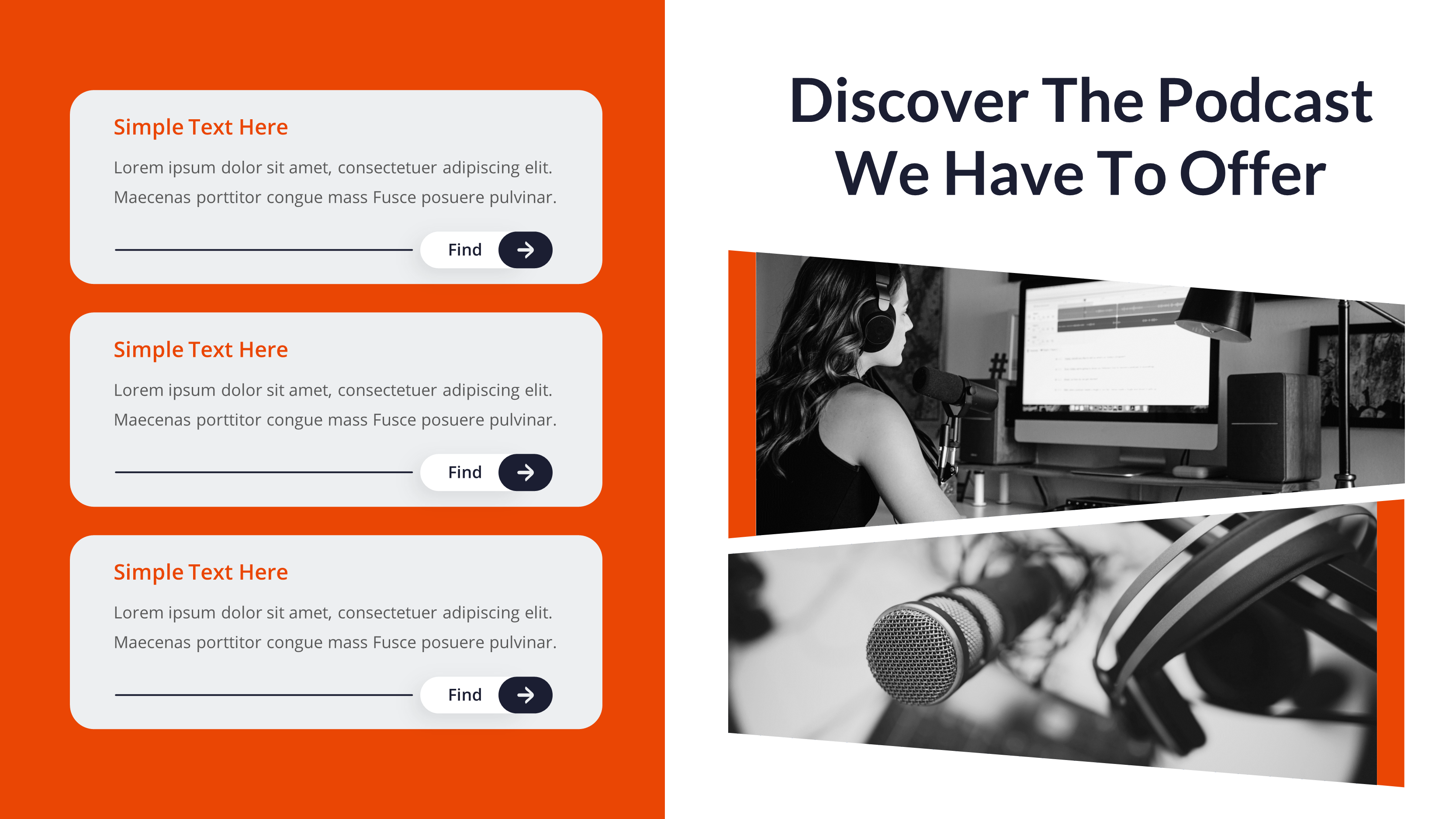 Simple Text Here

Lorem ipsum dolor sit amet, consectetuer adipiscing elit. Maecenas porttitor congue mass Fusce posuere pulvinar.

Find

Simple Text Here

Lorem ipsum dolor sit amet, consectetuer adipiscing elit. Maecenas porttitor congue mass Fusce posuere pulvinar.

Find

Simple Text Here

Lorem ipsum dolor sit amet, consectetuer adipiscing elit. Maecenas porttitor congue mass Fusce posuere pulvinar.

Find

Discover The Podcast We Have To Offer